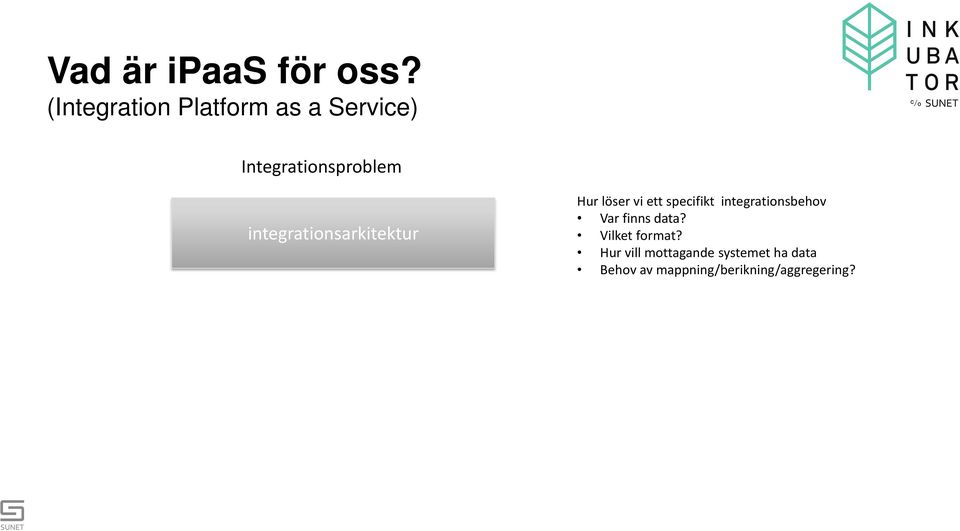 INK
UBA
TOR
c/o SUNET

Vad är iPaaS för oss?
(Integration Platform as a Service)

Integrationsproblem

integrationsarkitektur

Hur löser vi ett specifikt integrationsbehov
• Var finns data?
• Vilket format?
• Hur vill mottagande systemet ha data
• Behov av mappning/berikning/aggregering?

SUNET